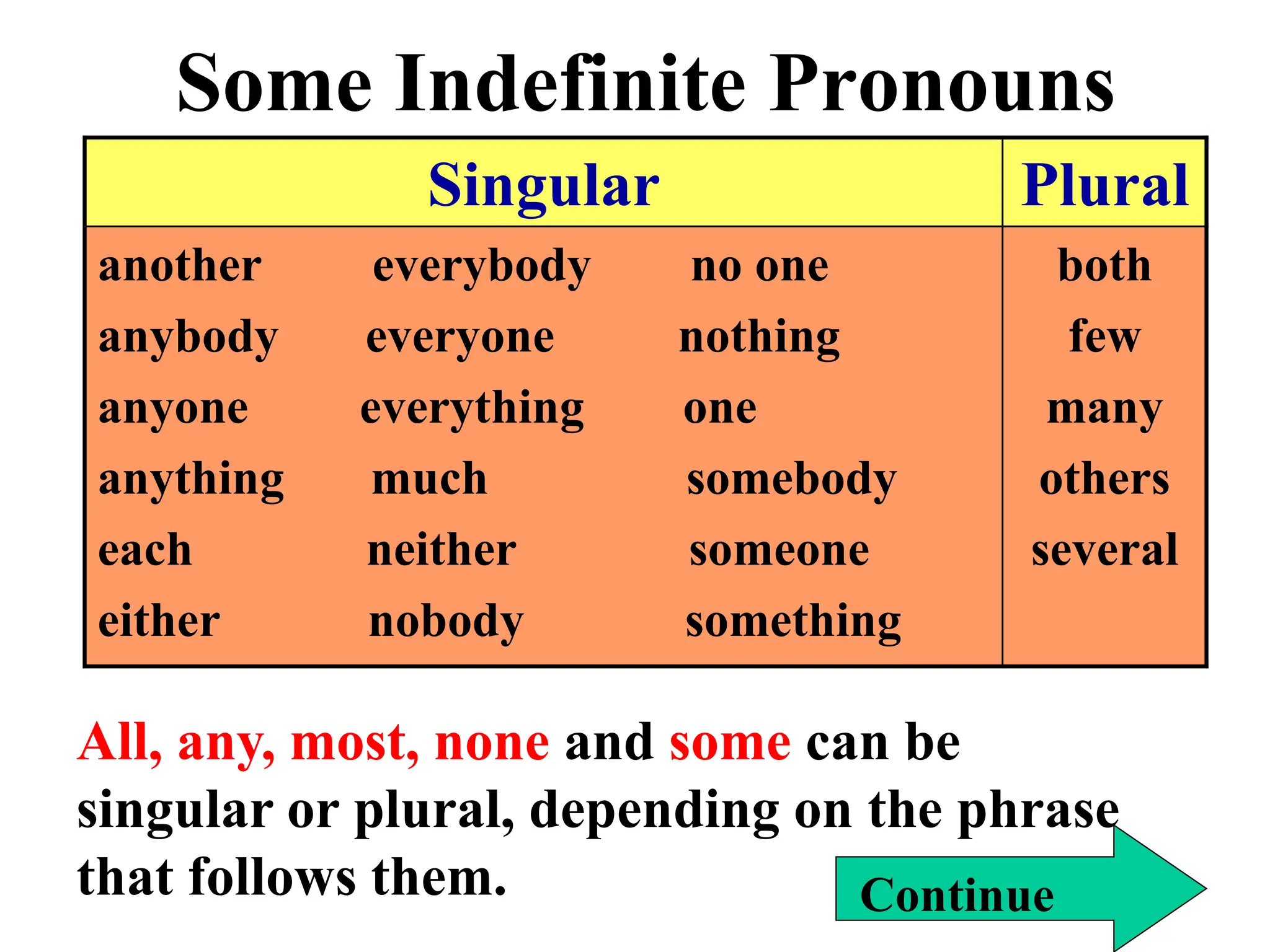 Some Indefinite Pronouns

| Singular | | | Plural |
|---|---|---|---|
| another | everybody | no one | both |
| anybody | everyone | nothing | few |
| anyone | everything | one | many |
| anything | much | somebody | others |
| each | neither | someone | several |
| either | nobody | something | |

All, any, most, none and some can be singular or plural, depending on the phrase that follows them.

Continue